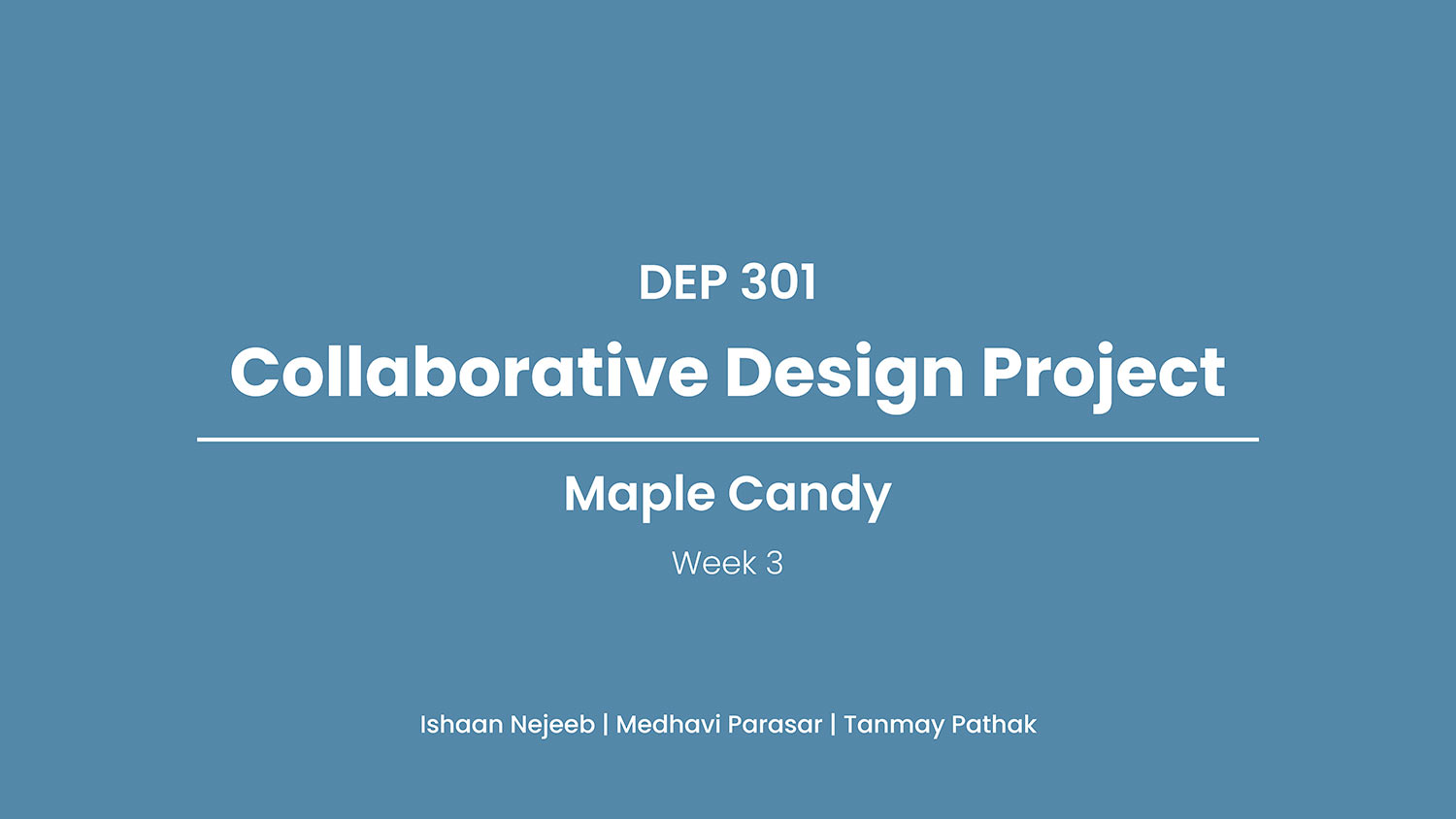 DEP 301

Collaborative Design Project

Maple Candy

Week 3

Ishaan Nejeeb | Medhavi Parasar | Tanmay Pathak